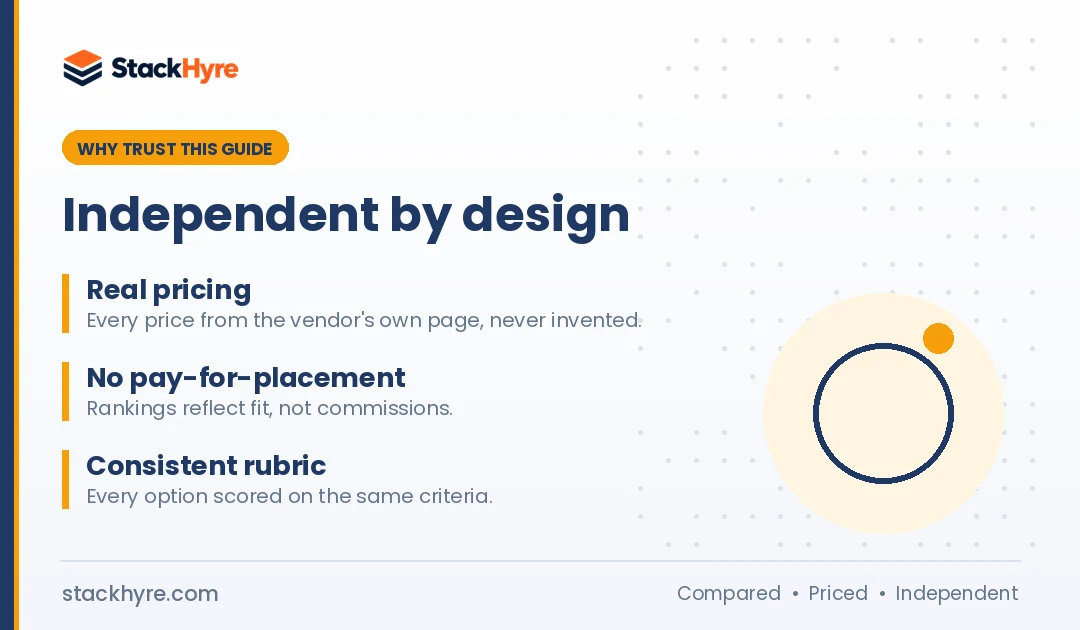 StackHyre

WHY TRUST THIS GUIDE

Independent by design

Real pricing
Every price from the vendor's own page, never invented.

No pay-for-placement
Rankings reflect fit, not commissions.

Consistent rubric
Every option scored on the same criteria.

stackhyre.com

Compared • Priced • Independent